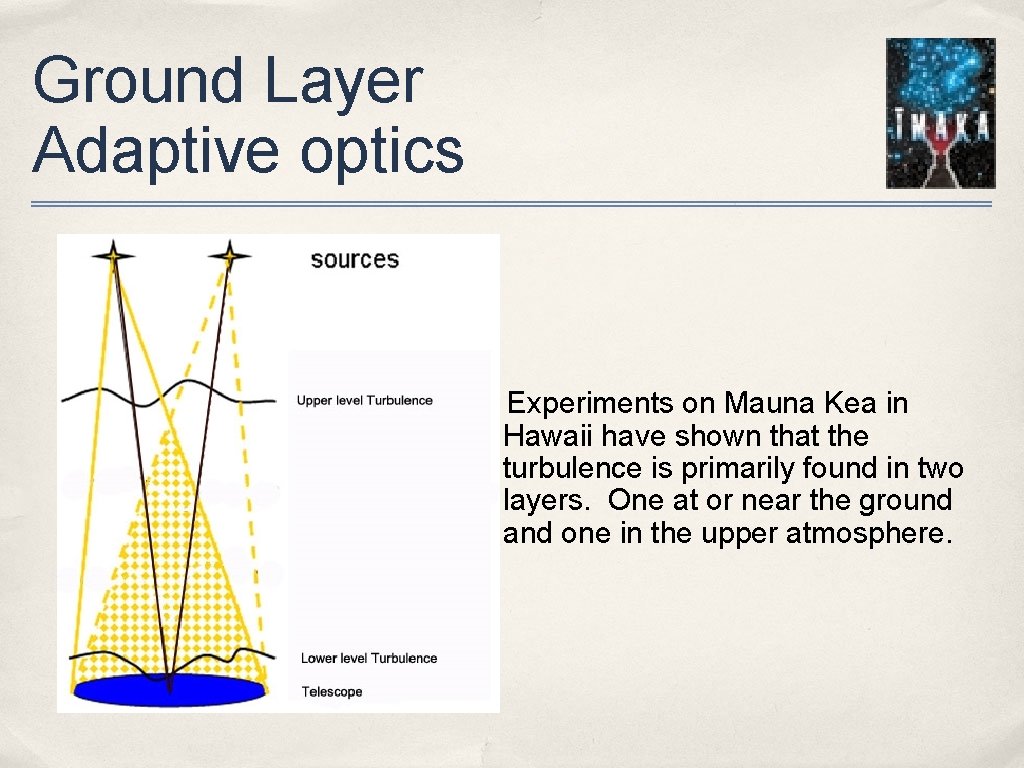 Ground Layer Adaptive optics

IMAKA

sources

Upper level Turbulence

Lower level Turbulence

Telescope

Experiments on Mauna Kea in Hawaii have shown that the turbulence is primarily found in two layers. One at or near the ground and one in the upper atmosphere.